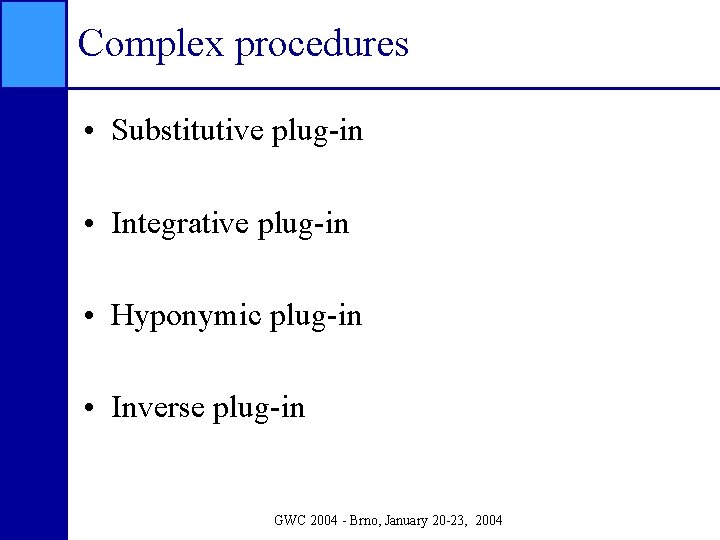 Complex procedures

• Substitutive plug-in

• Integrative plug-in

• Hyponymic plug-in

• Inverse plug-in

GWC 2004 - Brno, January 20-23, 2004